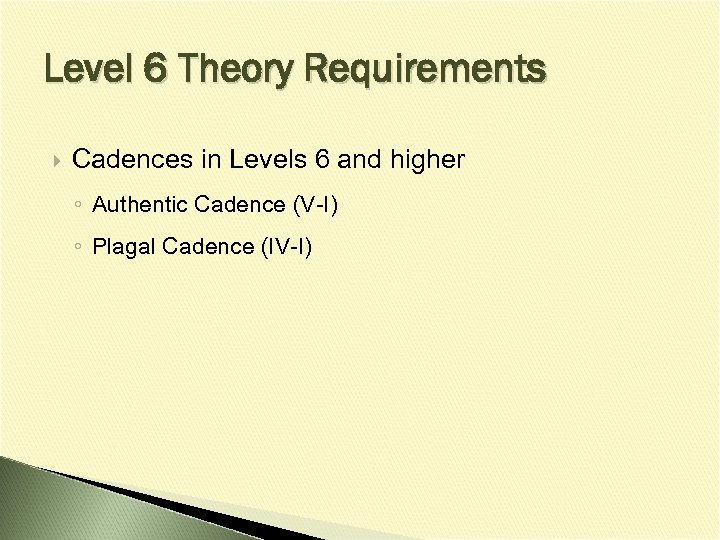 Level 6 Theory Requirements

Cadences in Levels 6 and higher

Authentic Cadence (V-I)

Plagal Cadence (IV-I)